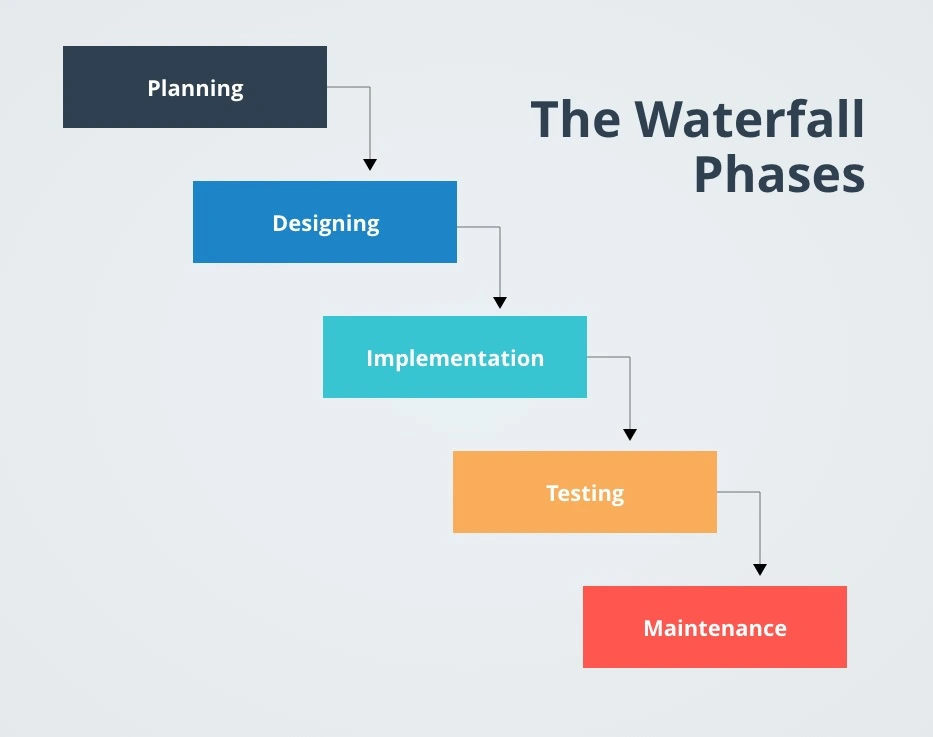 The Waterfall Phases

Planning

Designing

Implementation

Testing

Maintenance